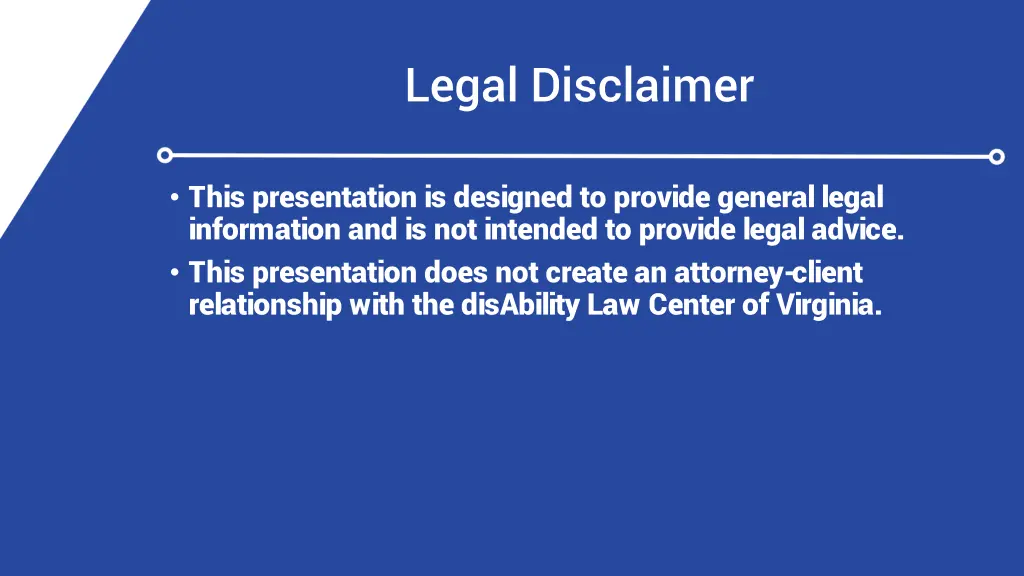 Legal Disclaimer

• This presentation is designed to provide general legal information and is not intended to provide legal advice.
• This presentation does not create an attorney-client relationship with the disAbility Law Center of Virginia.